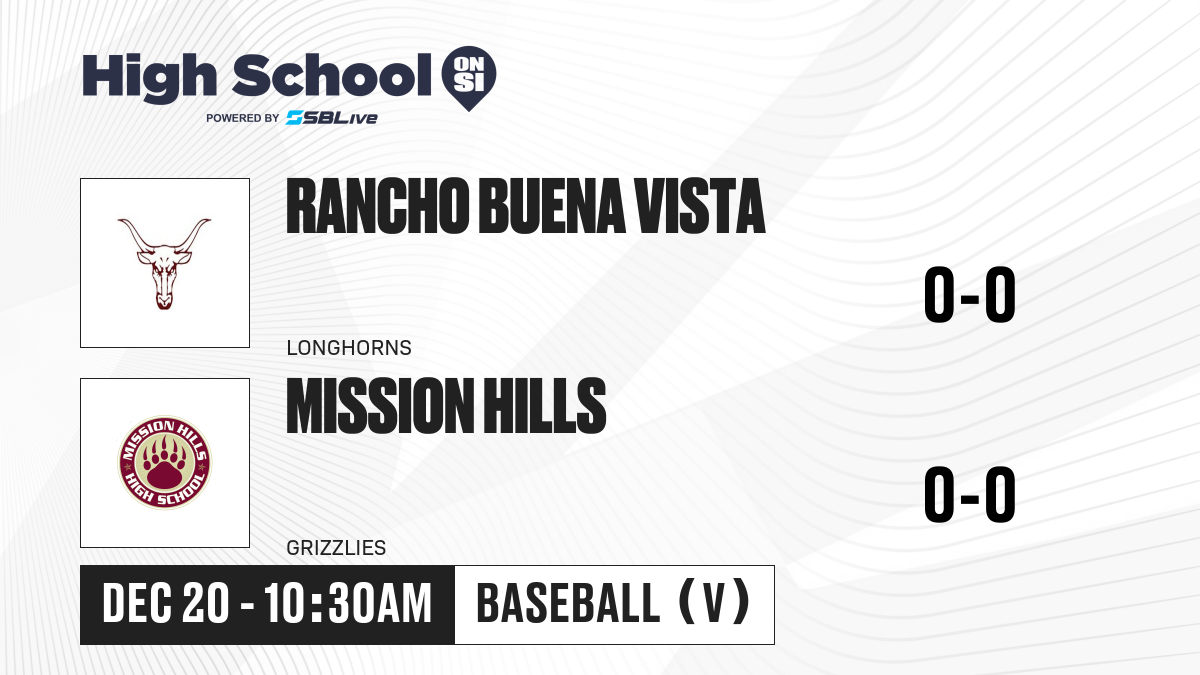 High School ON SI
POWERED BY SBLive

RANCHO BUENA VISTA
LONGHORNS
0-0

MISSION HILLS HIGH SCHOOL

MISSION HILLS
GRIZZLIES
0-0

DEC 20 - 10:30AM
BASEBALL (V)